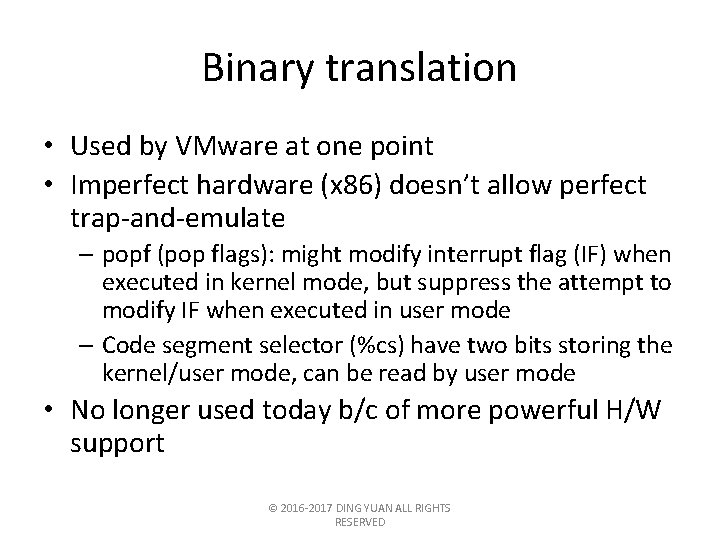 Binary translation

• Used by VMware at one point
• Imperfect hardware (x86) doesn't allow perfect trap-and-emulate
– popf (pop flags): might modify interrupt flag (IF) when executed in kernel mode, but suppress the attempt to modify IF when executed in user mode
– Code segment selector (%cs) have two bits storing the kernel/user mode, can be read by user mode
• No longer used today b/c of more powerful H/W support

© 2016-2017 DING YUAN ALL RIGHTS RESERVED